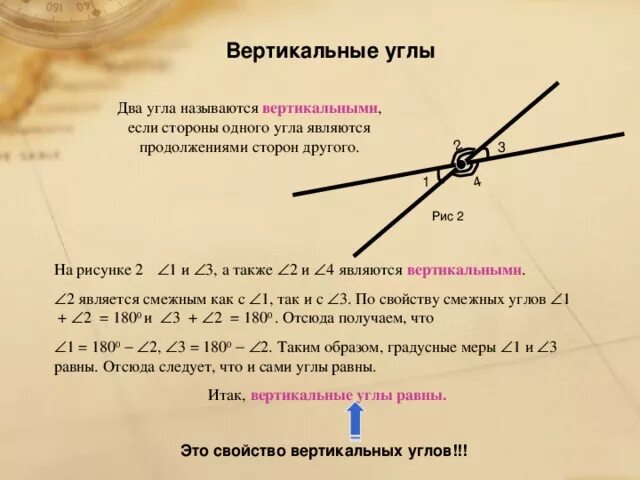 Вертикальные углы

Два угла называются вертикальными, если стороны одного угла являются продолжениями сторон другого.

2
3
1
4
Рис 2

На рисунке 2 $\angle 1$ и $\angle 3$, а также $\angle 2$ и $\angle 4$ являются вертикальными.

$\angle 2$ является смежным как с $\angle 1$, так и с $\angle 3$. По свойству смежных углов $\angle 1 + \angle 2 = 180^o$ и $\angle 3 + \angle 2 = 180^o$. Отсюда получаем, что

$\angle 1 = 180^o - \angle 2$, $\angle 3 = 180^o - \angle 2$. Таким образом, градусные меры $\angle 1$ и $\angle 3$ равны. Отсюда следует, что и сами углы равны.

Итак, вертикальные углы равны.

Это свойство вертикальных углов!!!